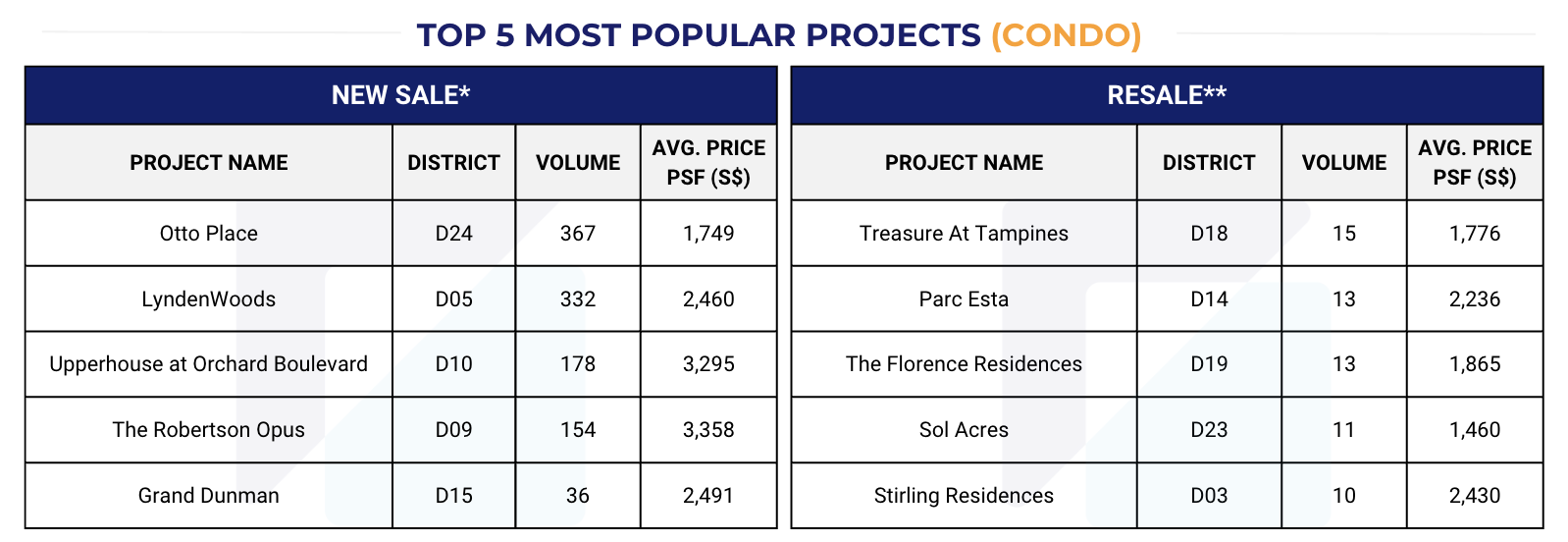 TOP 5 MOST POPULAR PROJECTS (CONDO)

NEW SALE*

| PROJECT NAME | DISTRICT | VOLUME | AVG. PRICE PSF (S$) |
|---|---|---|---|
| Otto Place | D24 | 367 | 1,749 |
| LyndenWoods | D05 | 332 | 2,460 |
| Upperhouse at Orchard Boulevard | D10 | 178 | 3,295 |
| The Robertson Opus | D09 | 154 | 3,358 |
| Grand Dunman | D15 | 36 | 2,491 |

RESALE**

| PROJECT NAME | DISTRICT | VOLUME | AVG. PRICE PSF (S$) |
|---|---|---|---|
| Treasure At Tampines | D18 | 15 | 1,776 |
| Parc Esta | D14 | 13 | 2,236 |
| The Florence Residences | D19 | 13 | 1,865 |
| Sol Acres | D23 | 11 | 1,460 |
| Stirling Residences | D03 | 10 | 2,430 |